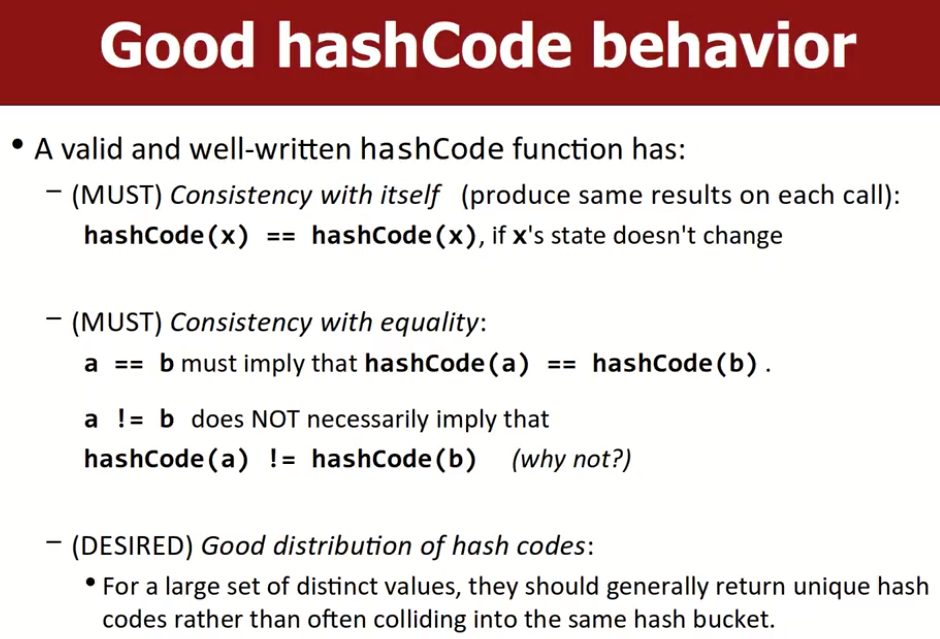 Good hashCode behavior

• A valid and well-written hashCode function has:

– (MUST) Consistency with itself (produce same results on each call):
hashCode(x) == hashCode(x), if x's state doesn't change

– (MUST) Consistency with equality:
a == b must imply that hashCode(a) == hashCode(b).

a != b does NOT necessarily imply that
hashCode(a) != hashCode(b) (why not?)

– (DESIRED) Good distribution of hash codes:
• For a large set of distinct values, they should generally return unique hash codes rather than often colliding into the same hash bucket.